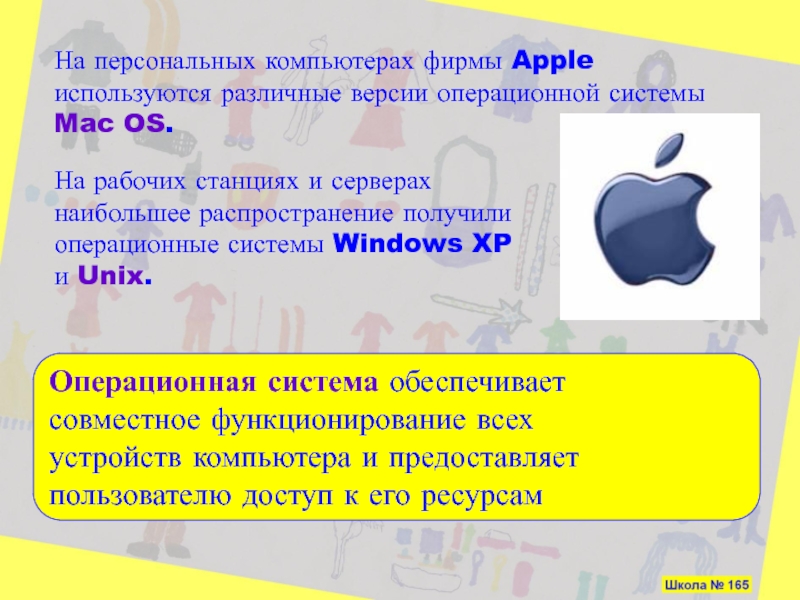 На персональных компьютерах фирмы Apple используются различные версии операционной системы Mac OS.

На рабочих станциях и серверах наибольшее распространение получили операционные системы Windows XP и Unix.

Операционная система обеспечивает совместное функционирование всех устройств компьютера и предоставляет пользователю доступ к его ресурсам

Школа № 165